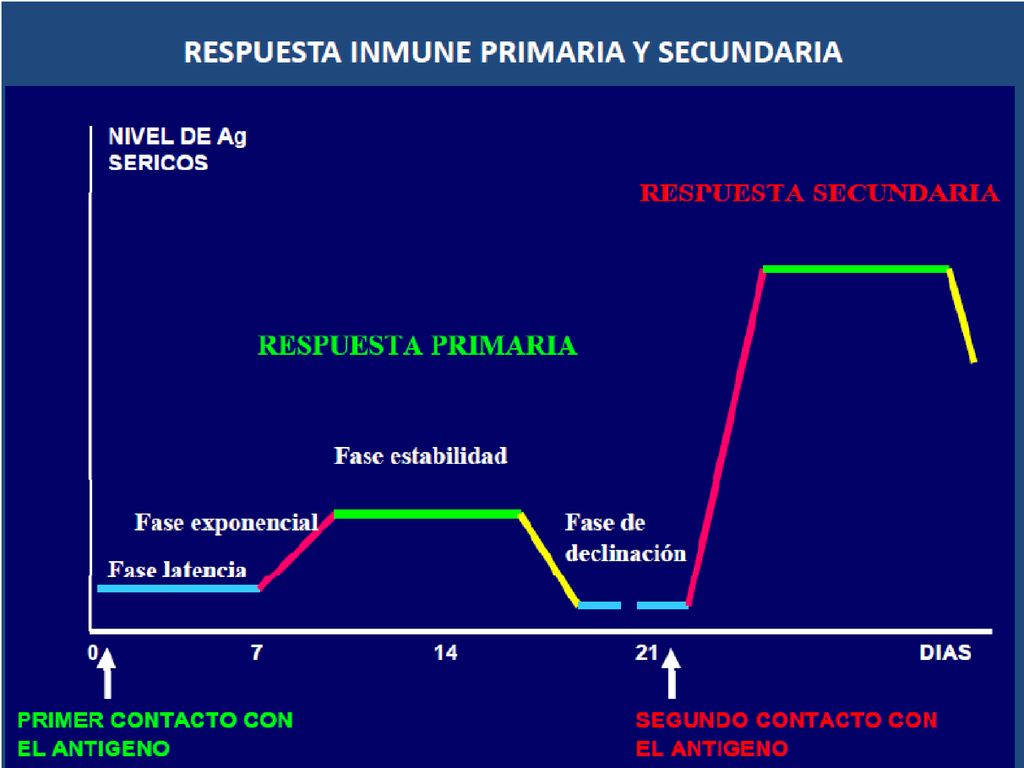 RESPUESTA INMUNE PRIMARIA Y SECUNDARIA

NIVEL DE Ag SERICOS

RESPUESTA SECUNDARIA

RESPUESTA PRIMARIA

Fase estabilidad

Fase exponencial

Fase de declinación

Fase latencia

0

7

14

21

DIAS

PRIMER CONTACTO CON EL ANTIGENO

SEGUNDO CONTACTO CON EL ANTIGENO